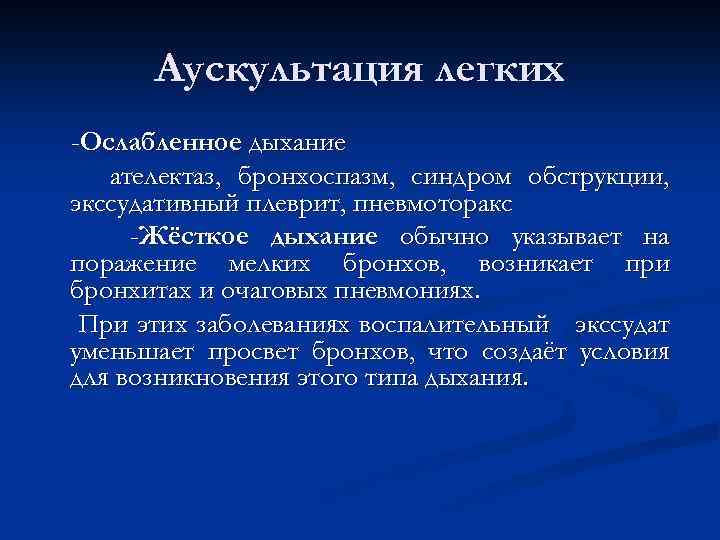 Аускультация легких

-Ослабленное дыхание

ателектаз, бронхоспазм, синдром обструкции, экссудативный плеврит, пневмоторакс

-Жёсткое дыхание обычно указывает на поражение мелких бронхов, возникает при бронхитах и очаговых пневмониях.

При этих заболеваниях воспалительный экссудат уменьшает просвет бронхов, что создаёт условия для возникновения этого типа дыхания.